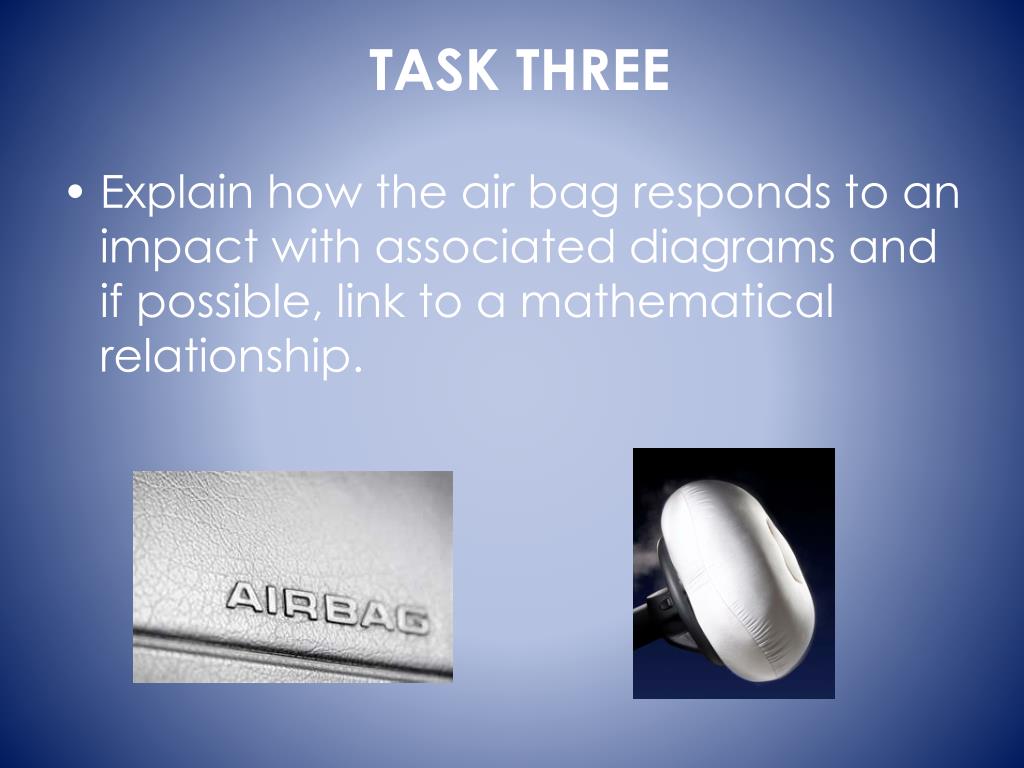 TASK THREE

• Explain how the air bag responds to an impact with associated diagrams and if possible, link to a mathematical relationship.

AIRBAG